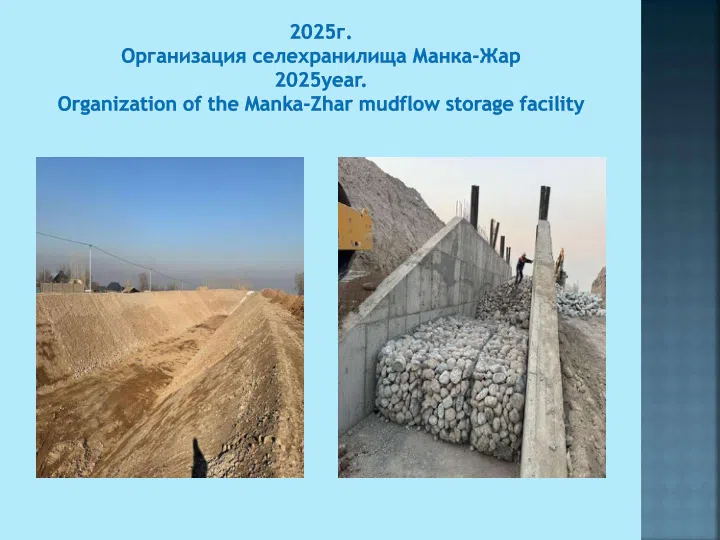 2025г.
Организация селехранилища Манка-Жар
2025year.
Organization of the Manka-Zhar mudflow storage facility